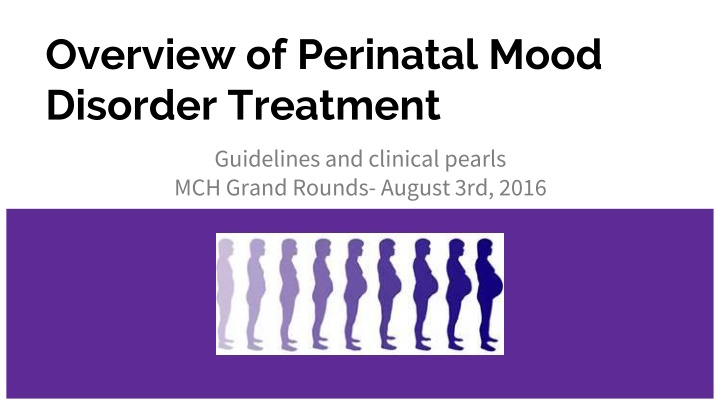 Overview of Perinatal Mood Disorder Treatment

Guidelines and clinical pearls
MCH Grand Rounds- August 3rd, 2016